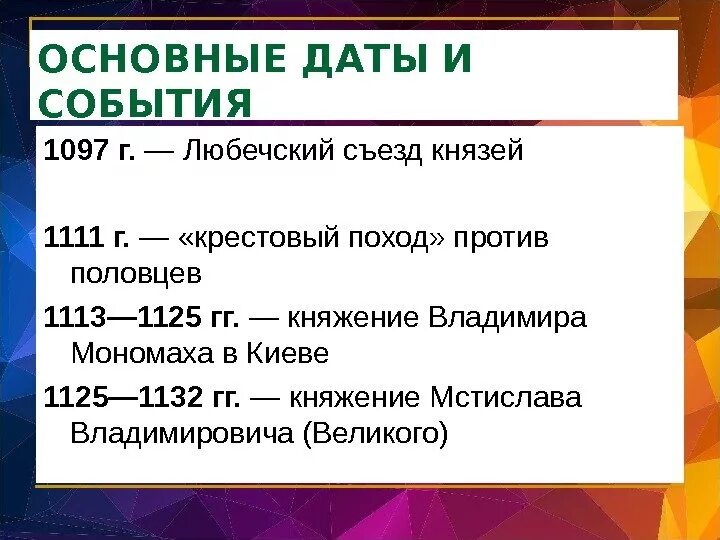 ОСНОВНЫЕ ДАТЫ И СОБЫТИЯ

1097 г. — Любечский съезд князей

1111 г. — «крестовый поход» против половцев

1113—1125 гг. — княжение Владимира Мономаха в Киеве

1125—1132 гг. — княжение Мстислава Владимировича (Великого)